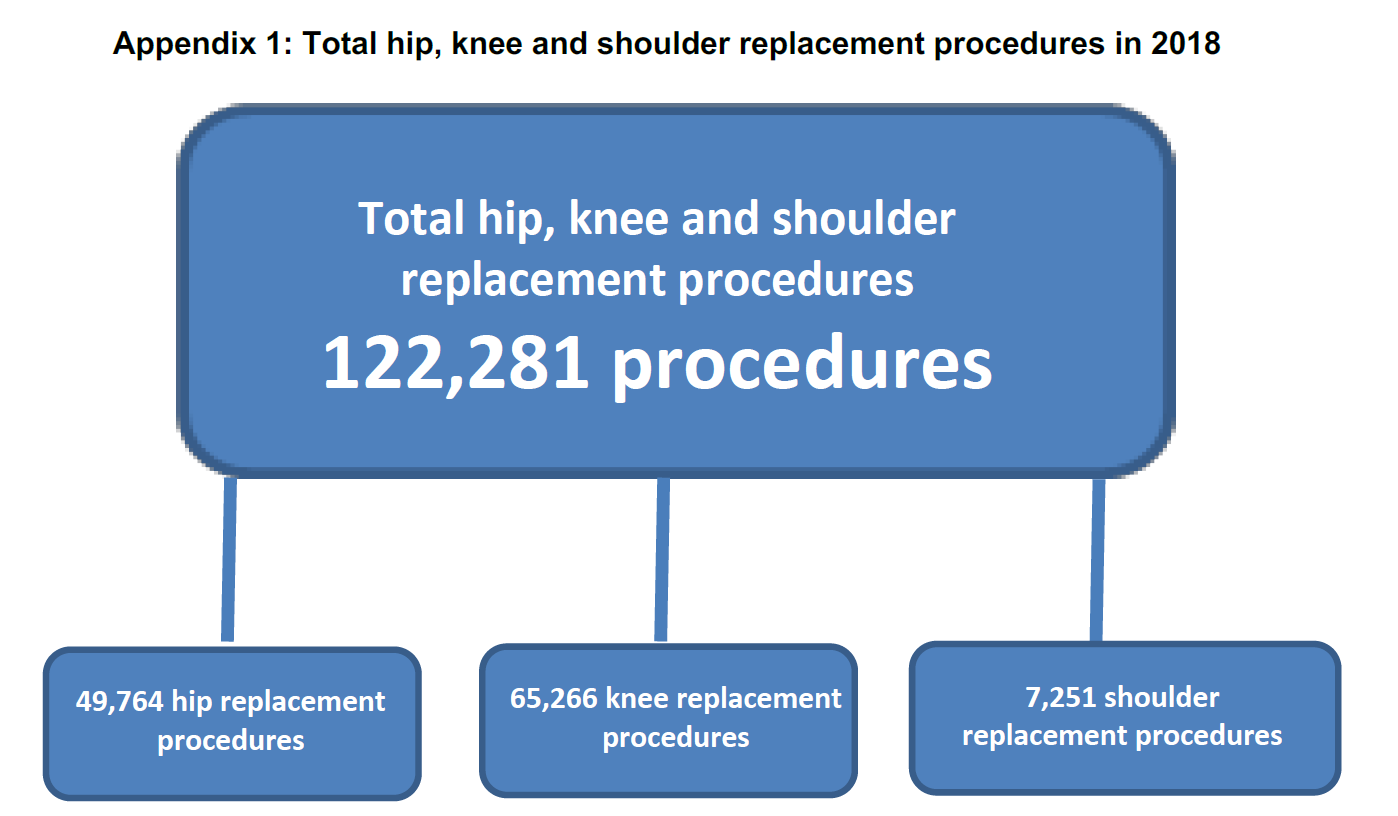 Appendix 1: Total hip, knee and shoulder replacement procedures in 2018

Total hip, knee and shoulder replacement procedures
122,281 procedures

49,764 hip replacement procedures

65,266 knee replacement procedures

7,251 shoulder replacement procedures